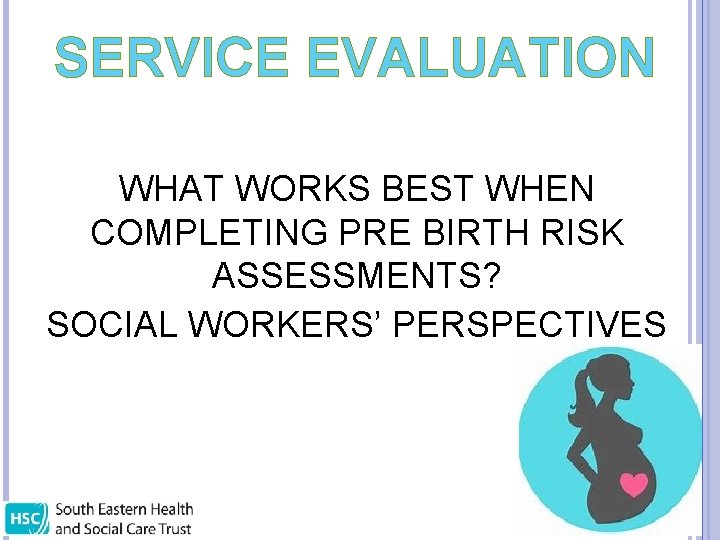 SERVICE EVALUATION

WHAT WORKS BEST WHEN COMPLETING PRE BIRTH RISK ASSESSMENTS?
SOCIAL WORKERS' PERSPECTIVES

HSC South Eastern Health and Social Care Trust